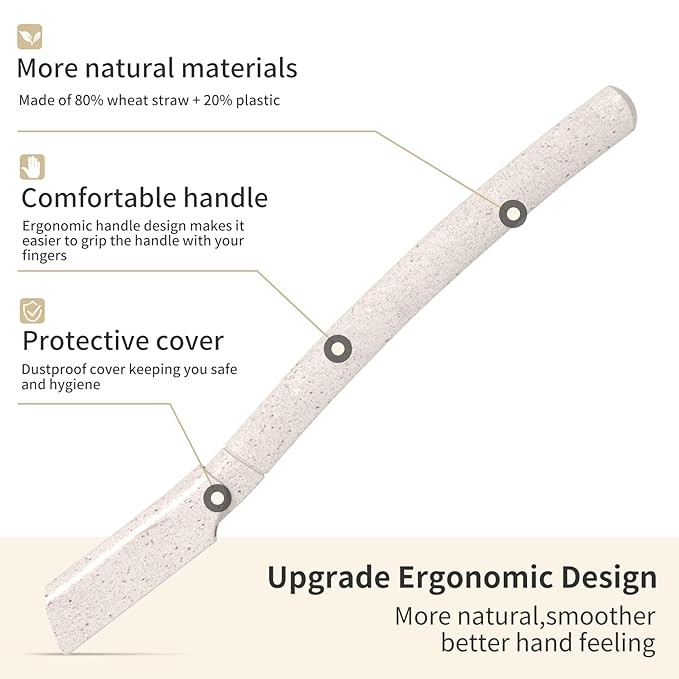 More natural materials

Made of 80% wheat straw + 20% plastic

Comfortable handle

Ergonomic handle design makes it easier to grip the handle with your fingers

Protective cover

Dustproof cover keeping you safe and hygiene

Upgrade Ergonomic Design

More natural,smoother better hand feeling